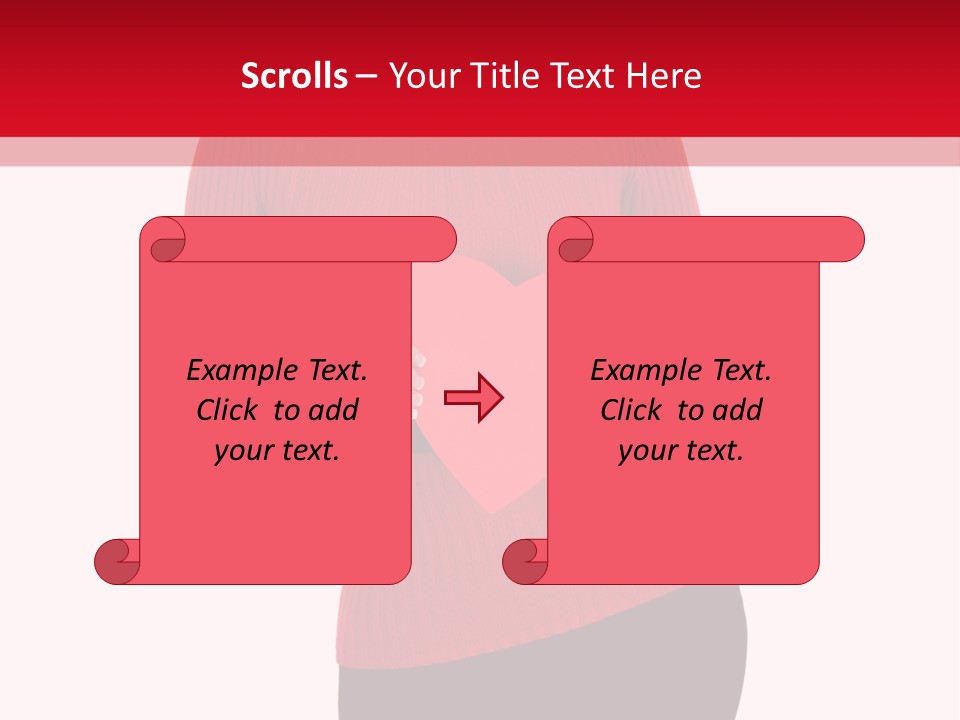 Scrolls – Your Title Text Here

Example Text. Click to add your text.

Example Text. Click to add your text.